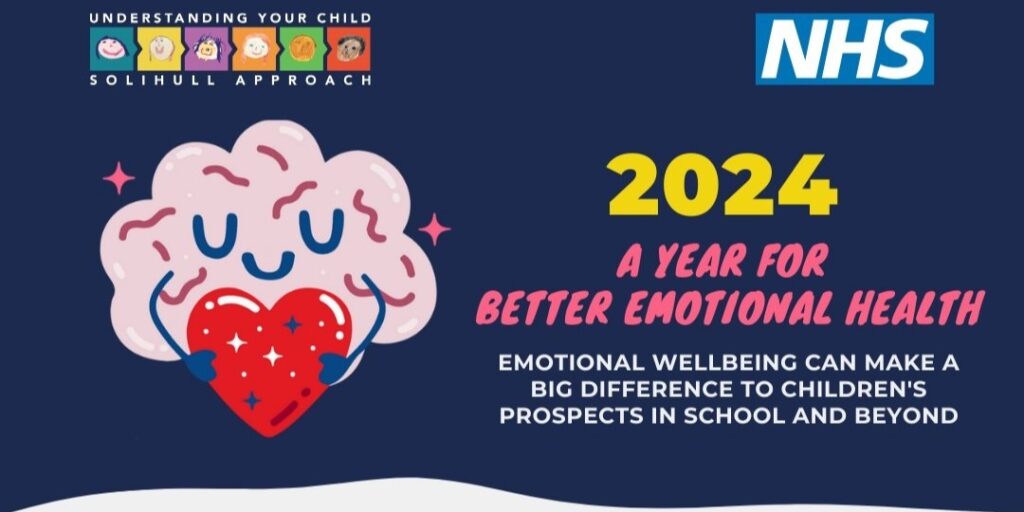 UNDERSTANDING YOUR CHILD
SOLIHULL APPROACH

NHS

2024

A YEAR FOR
BETTER EMOTIONAL HEALTH

EMOTIONAL WELLBEING CAN MAKE A BIG DIFFERENCE TO CHILDREN'S PROSPECTS IN SCHOOL AND BEYOND